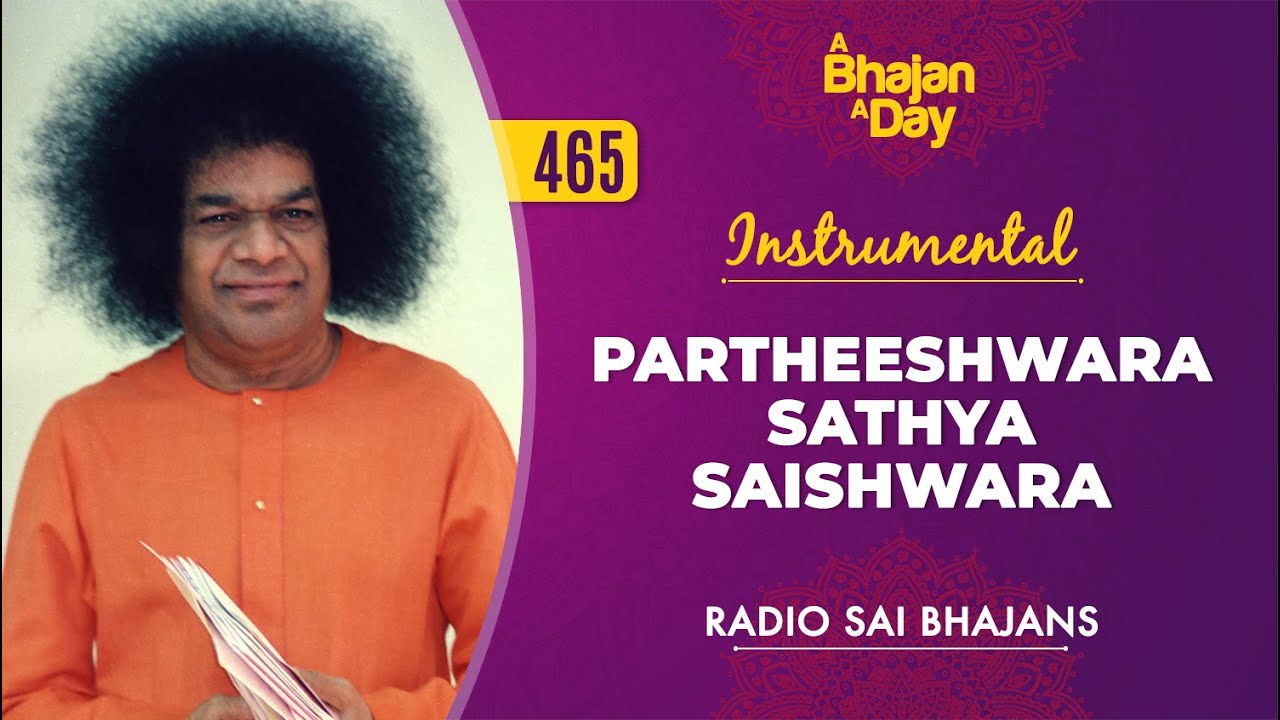 A Bhajan A Day

465

Instrumental

PARTHEESHWARA SATHYA SAISHWARA

RADIO SAI BHAJANS